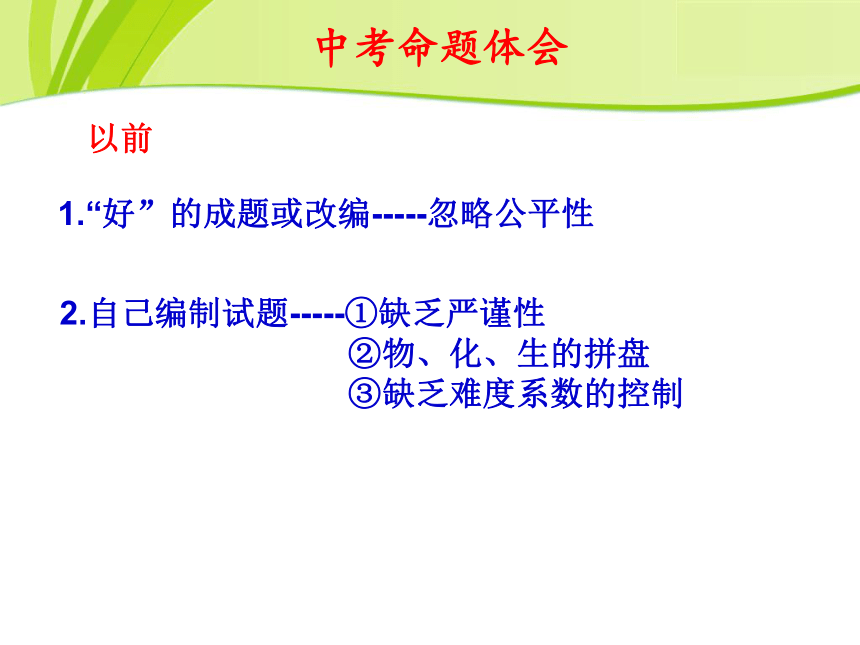 中考命题体会

以前

1.“好” 的成题或改编-----忽略公平性

2.自己编制试题-----①缺乏严谨性
②物、化、生的拼盘
③缺乏难度系数的控制